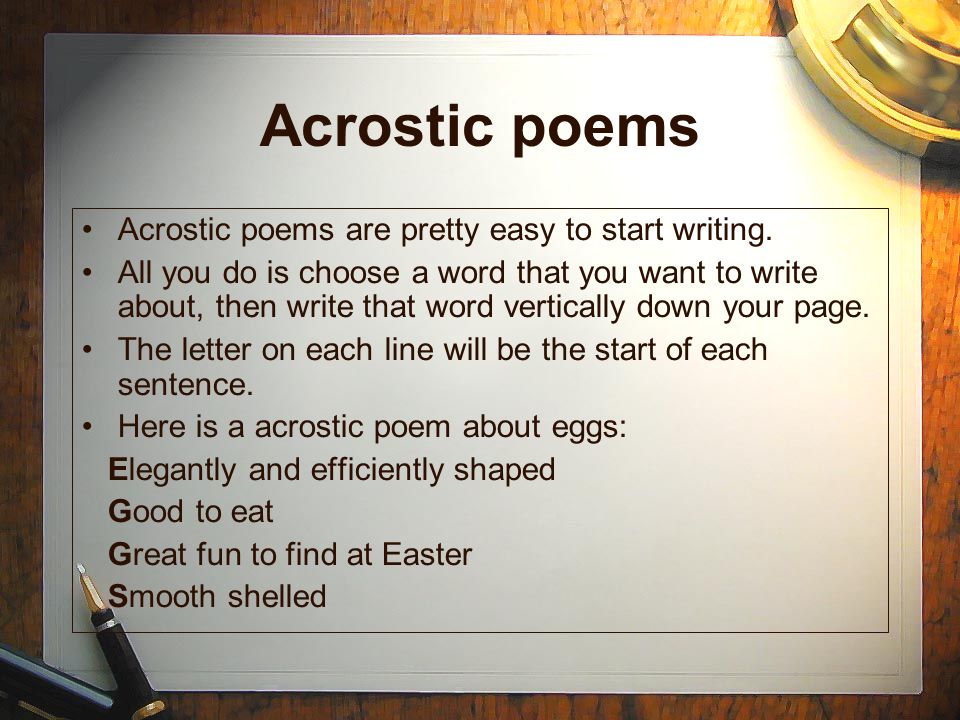 Acrostic poems

• Acrostic poems are pretty easy to start writing.
• All you do is choose a word that you want to write about, then write that word vertically down your page.
• The letter on each line will be the start of each sentence.
• Here is a acrostic poem about eggs:

Elegantly and efficiently shaped
Good to eat
Great fun to find at Easter
Smooth shelled